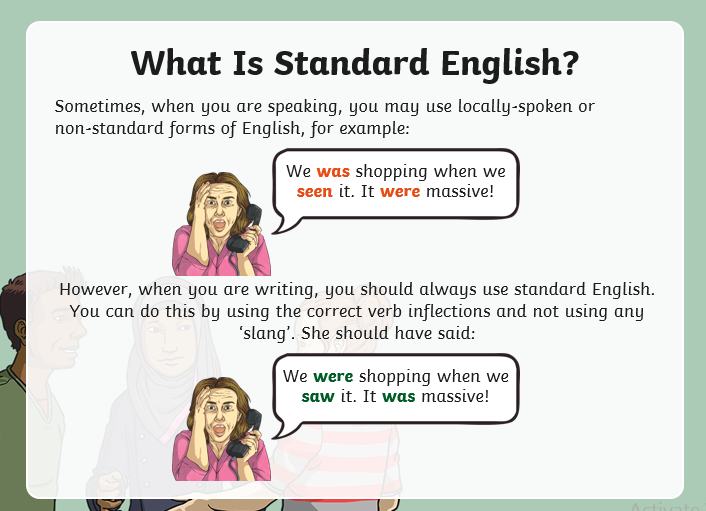 What Is Standard English?

Sometimes, when you are speaking, you may use locally-spoken or non-standard forms of English, for example:

We was shopping when we seen it. It were massive!

However, when you are writing, you should always use standard English. You can do this by using the correct verb inflections and not using any 'slang'. She should have said:

We were shopping when we saw it. It was massive!

Activate